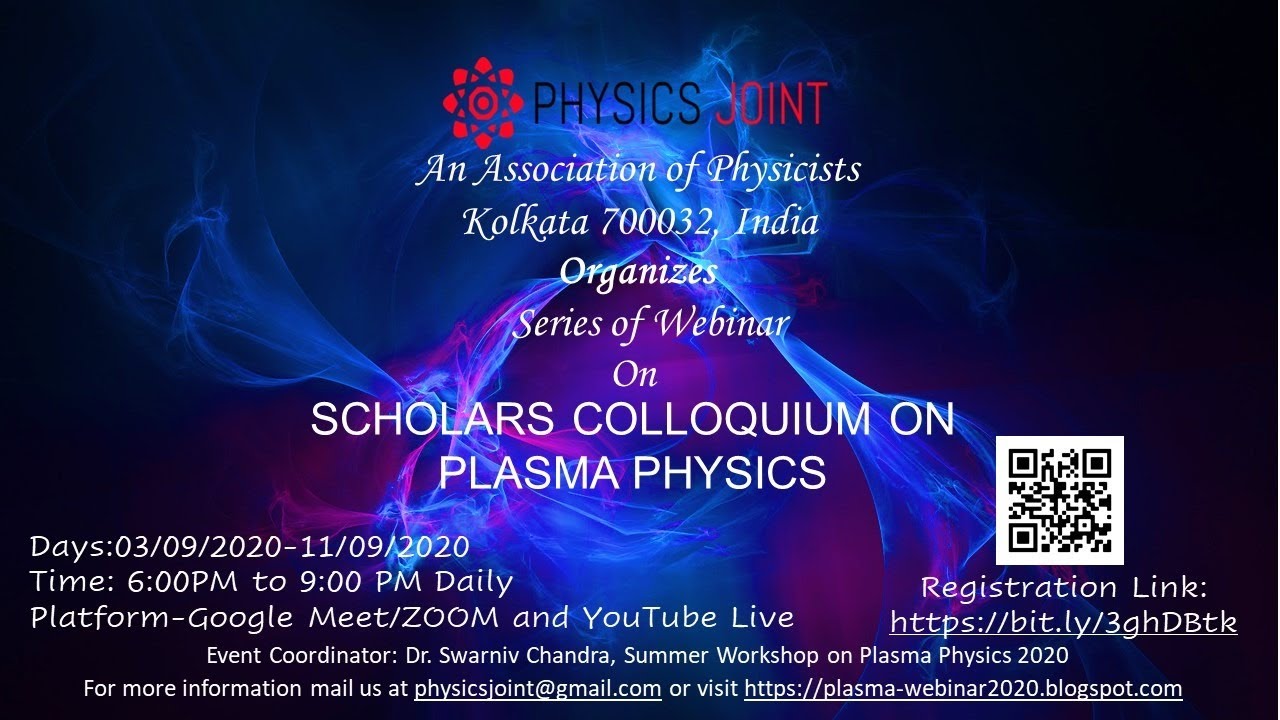 PHYSICS JOINT

An Association of Physicists
Kolkata 700032, India
Organizes
Series of Webinar
On
SCHOLARS COLLOQUIUM ON PLASMA PHYSICS

Days:03/09/2020-11/09/2020
Time: 6:00PM to 9:00 PM Daily
Platform-Google Meet/ZOOM and YouTube Live

Registration Link:
https://bit.ly/3ghDBtk

Event Coordinator: Dr. Swarniv Chandra, Summer Workshop on Plasma Physics 2020
For more information mail us at physicsjoint@gmail.com or visit https://plasma-webinar2020.blogspot.com